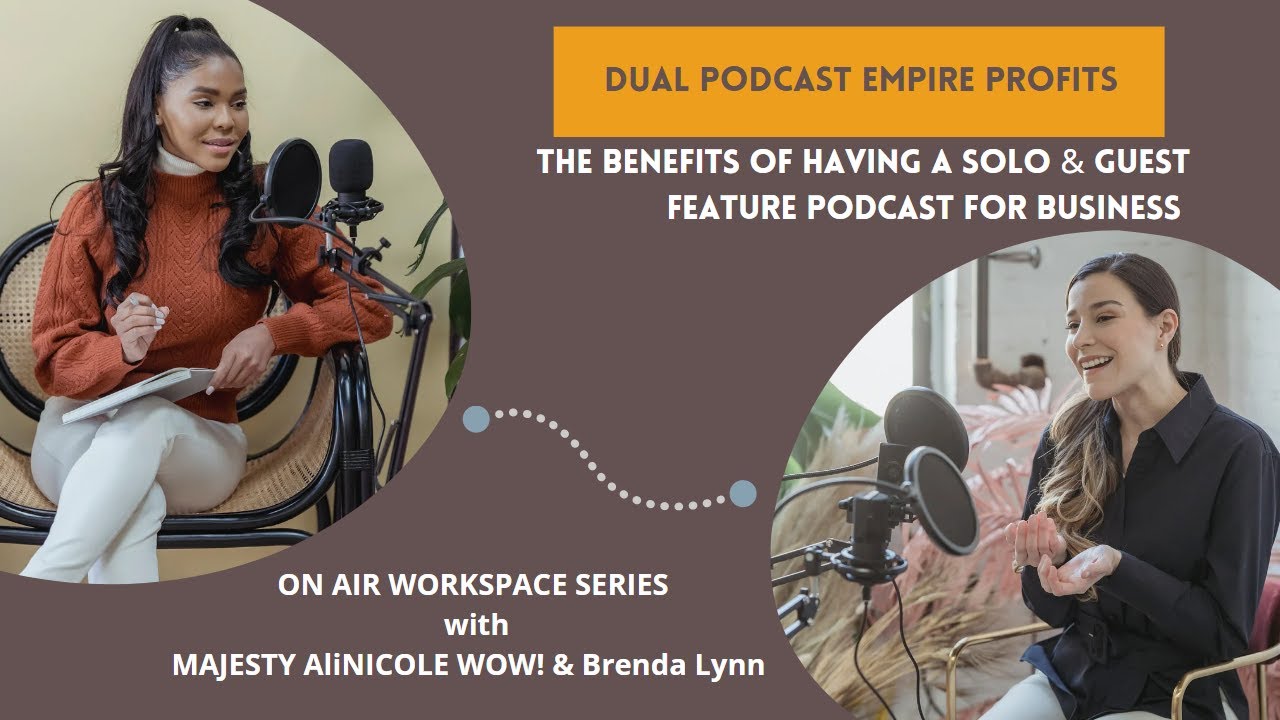 DUAL PODCAST EMPIRE PROFITS

THE BENEFITS OF HAVING A SOLO & GUEST FEATURE PODCAST FOR BUSINESS

ON AIR WORKSPACE SERIES
with
MAJESTY AliNICOLE WOW! & Brenda Lynn